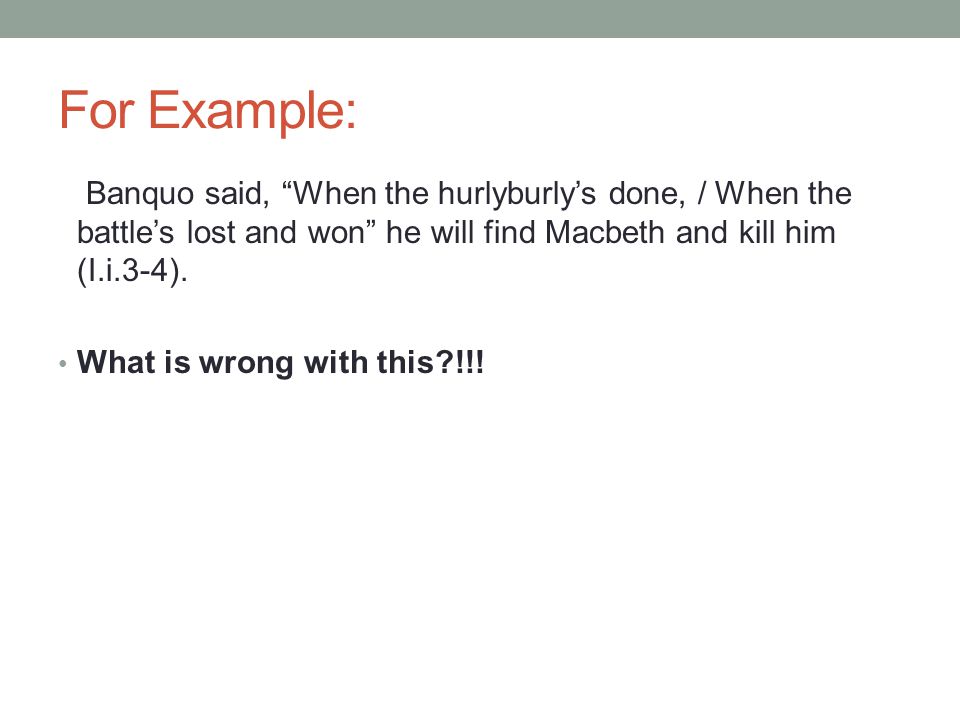 For Example:

Banquo said, “When the hurlyburly’s done, / When the battle’s lost and won” he will find Macbeth and kill him (I.i.3-4).

• What is wrong with this?!!!